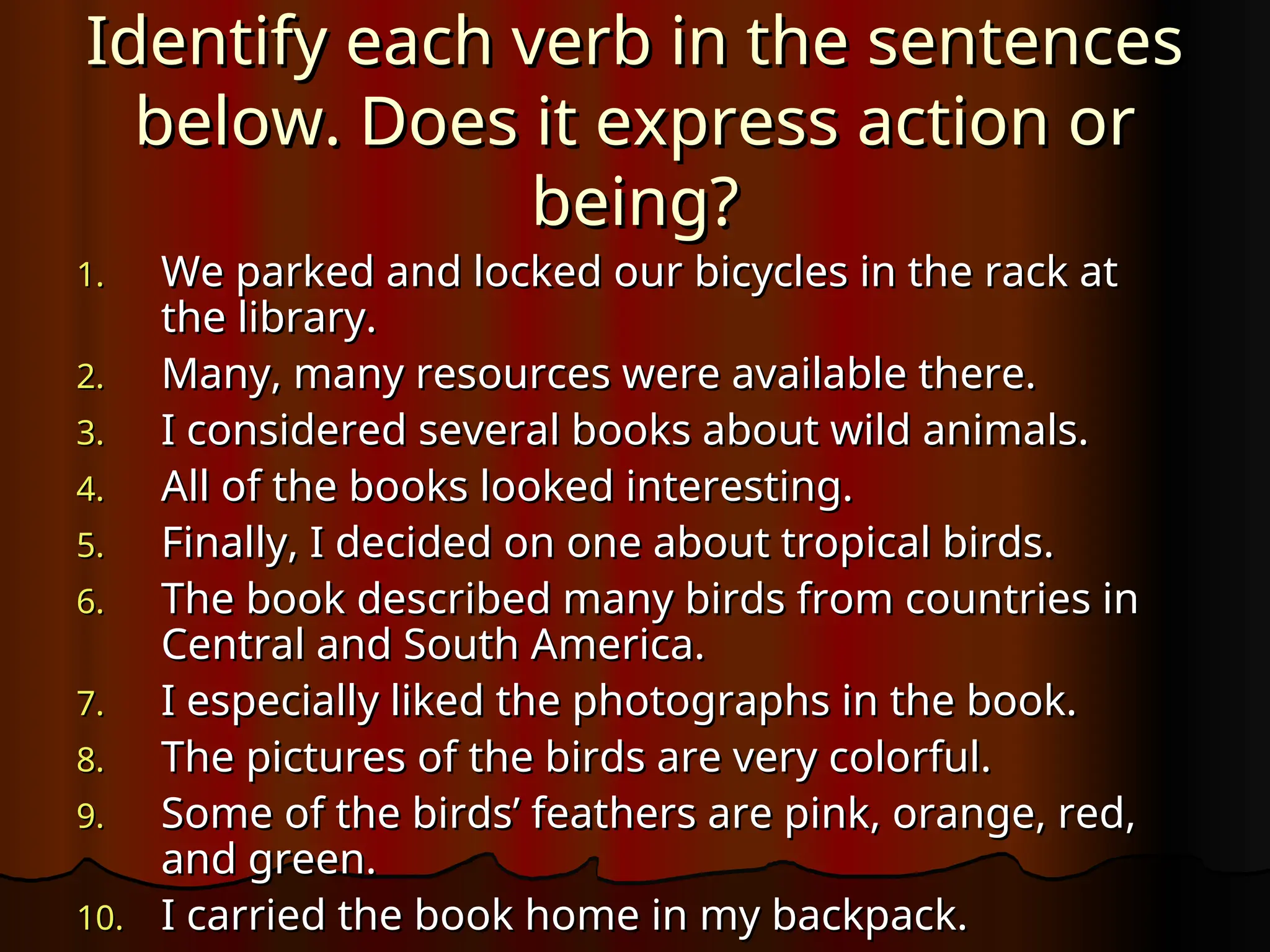 Identify each verb in the sentences below. Does it express action or being?

1. We parked and locked our bicycles in the rack at the library.
2. Many, many resources were available there.
3. I considered several books about wild animals.
4. All of the books looked interesting.
5. Finally, I decided on one about tropical birds.
6. The book described many birds from countries in Central and South America.
7. I especially liked the photographs in the book.
8. The pictures of the birds are very colorful.
9. Some of the birds’ feathers are pink, orange, red, and green.
10. I carried the book home in my backpack.